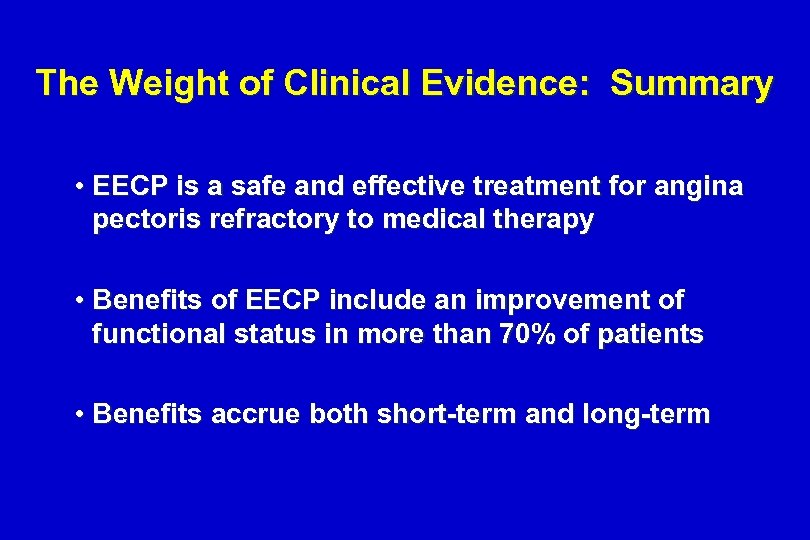 The Weight of Clinical Evidence: Summary

• EECP is a safe and effective treatment for angina pectoris refractory to medical therapy

• Benefits of EECP include an improvement of functional status in more than 70% of patients

• Benefits accrue both short-term and long-term